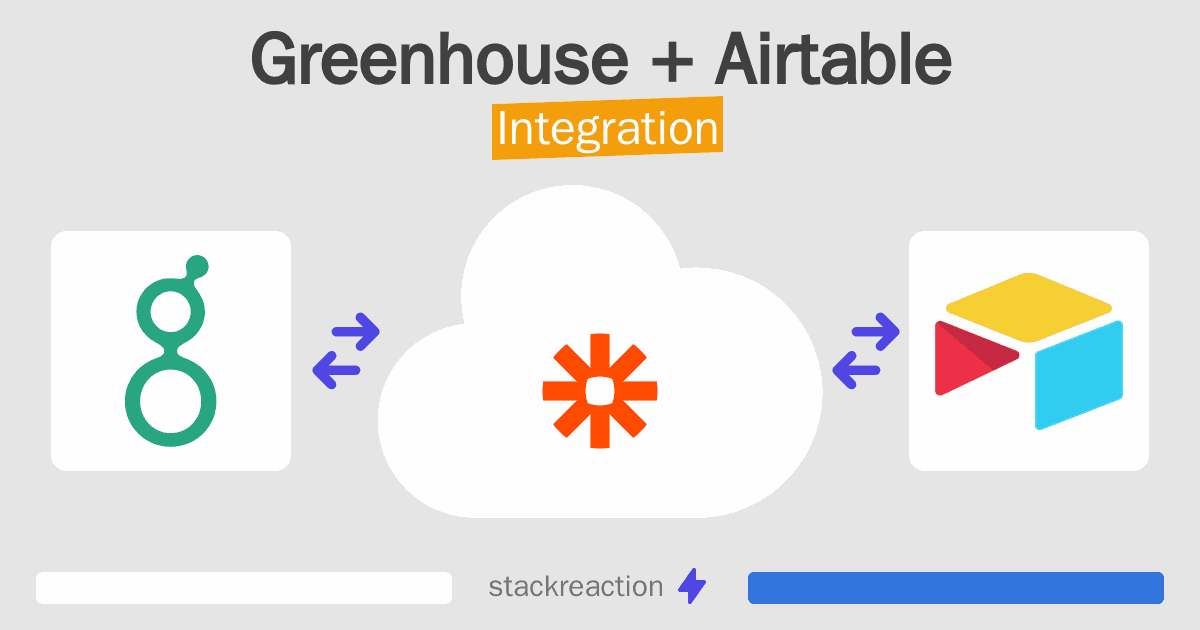 Greenhouse + Airtable
Integration

stackreaction